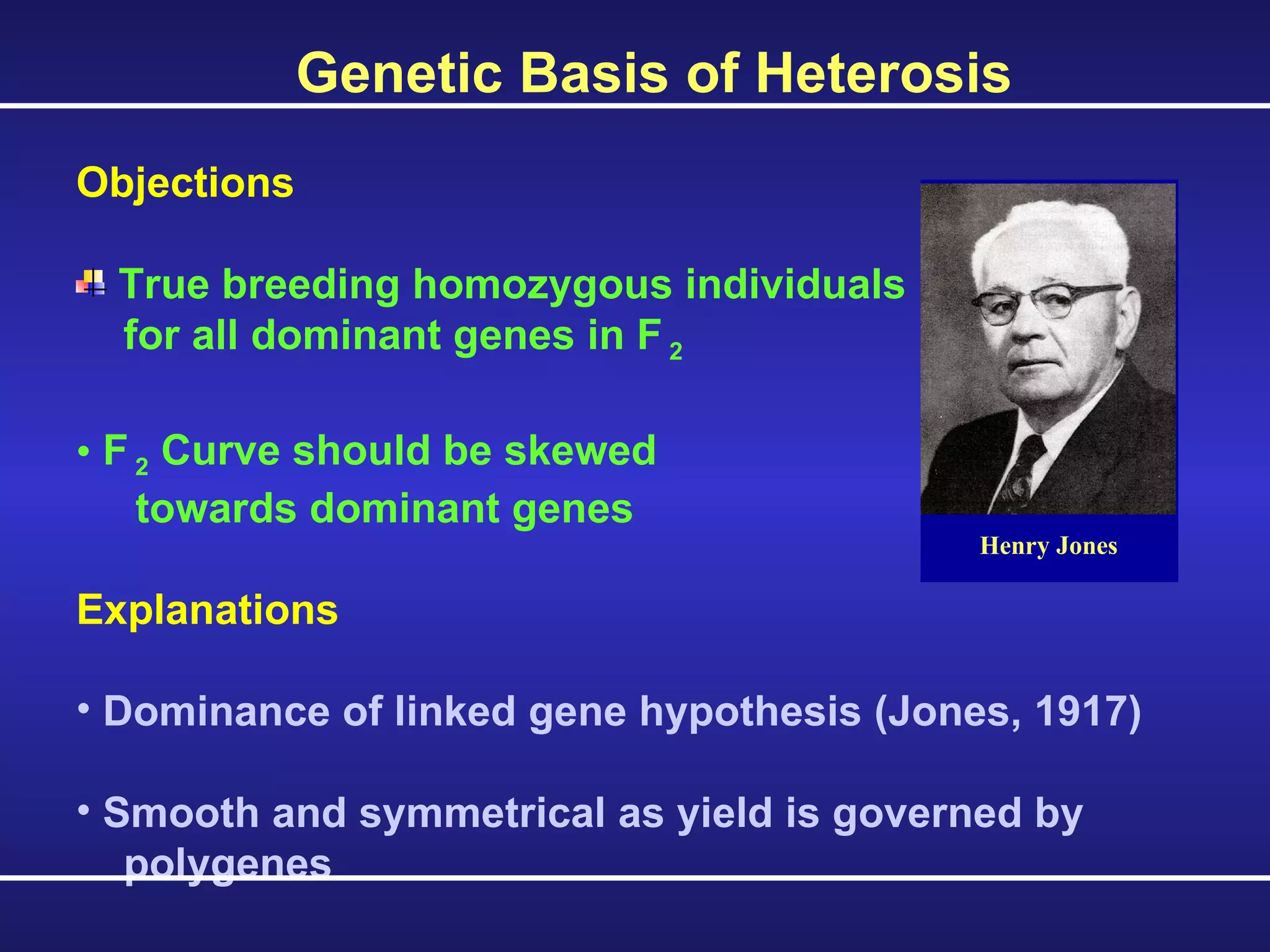 Genetic Basis of Heterosis

Objections

True breeding homozygous individuals for all dominant genes in $F_2$

• $F_2$ Curve should be skewed towards dominant genes

Henry Jones

Explanations

• Dominance of linked gene hypothesis (Jones, 1917)

• Smooth and symmetrical as yield is governed by polygenes